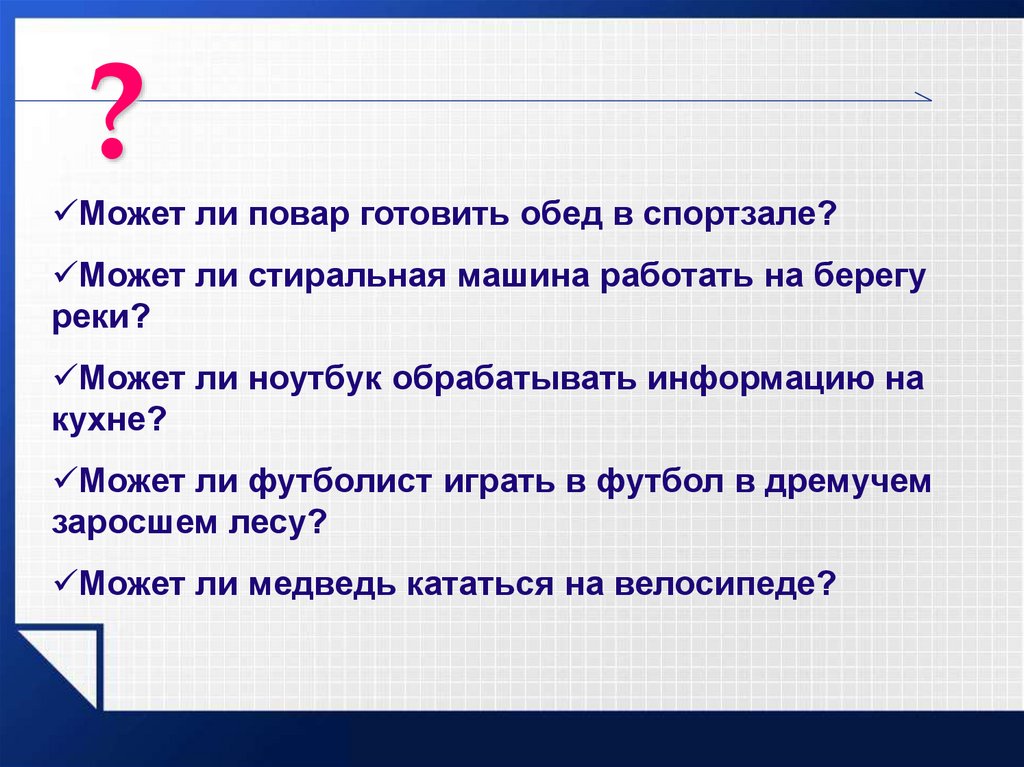 ?

✓Может ли повар готовить обед в спортзале?

✓Может ли стиральная машина работать на берегу реки?

✓Может ли ноутбук обрабатывать информацию на кухне?

✓Может ли футболист играть в футбол в дремучем заросшем лесу?

✓Может ли медведь кататься на велосипеде?